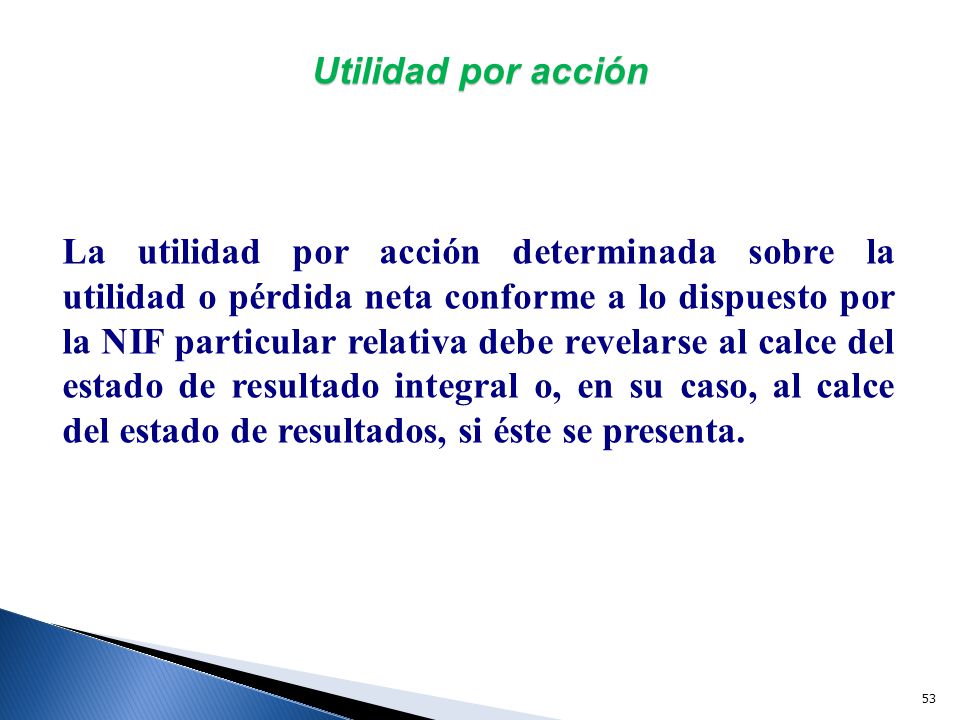 Utilidad por acción

La utilidad por acción determinada sobre la utilidad o pérdida neta conforme a lo dispuesto por la NIF particular relativa debe revelarse al calce del estado de resultado integral o, en su caso, al calce del estado de resultados, si éste se presenta.

53